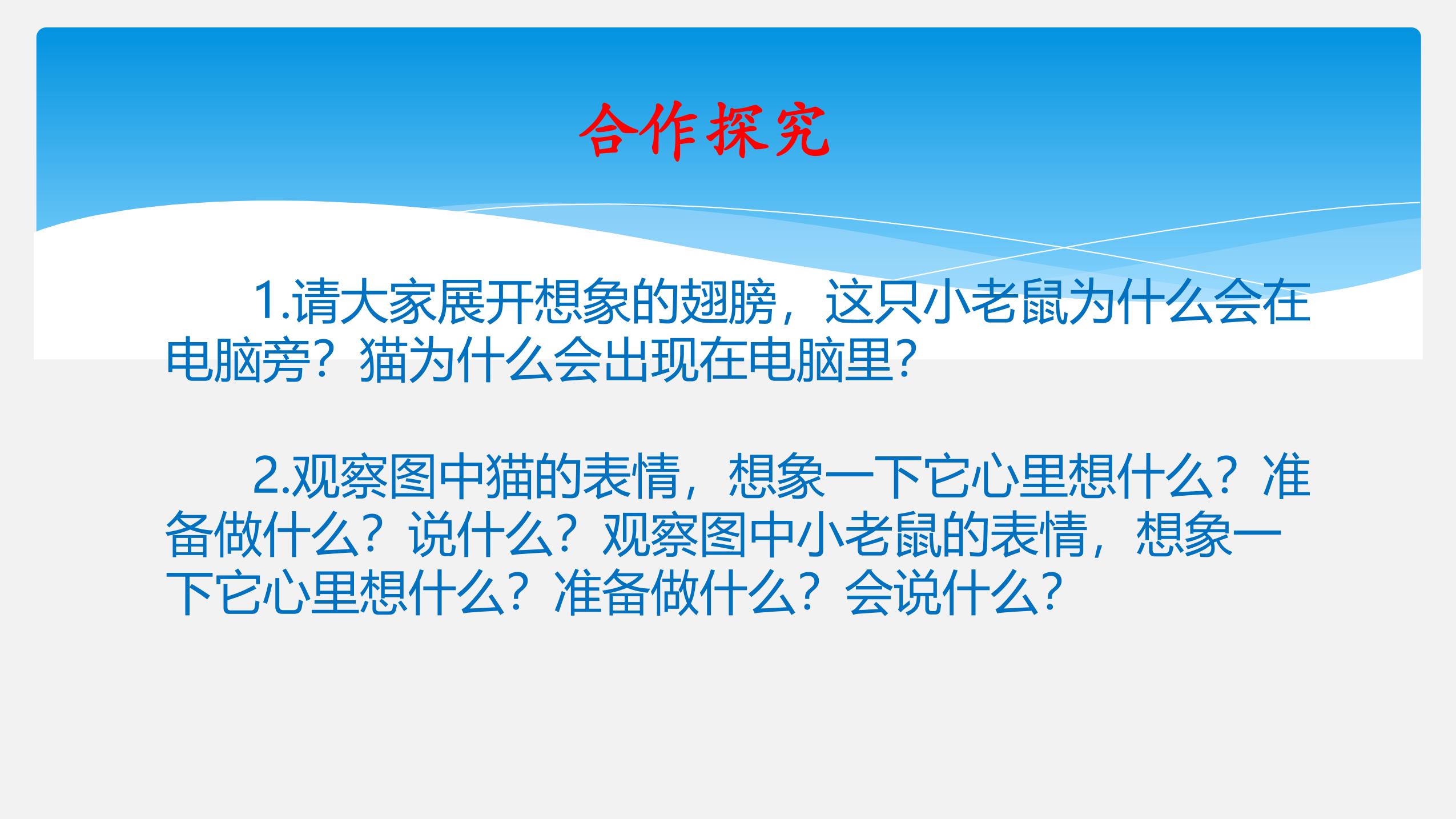 合作探究

1.请大家展开想象的翅膀，这只小老鼠为什么会在电脑旁？猫为什么会出现在电脑里？

2.观察图中猫的表情，想象一下它心里想什么？准备做什么？说什么？观察图中小老鼠的表情，想象一下它心里想什么？准备做什么？会说什么？